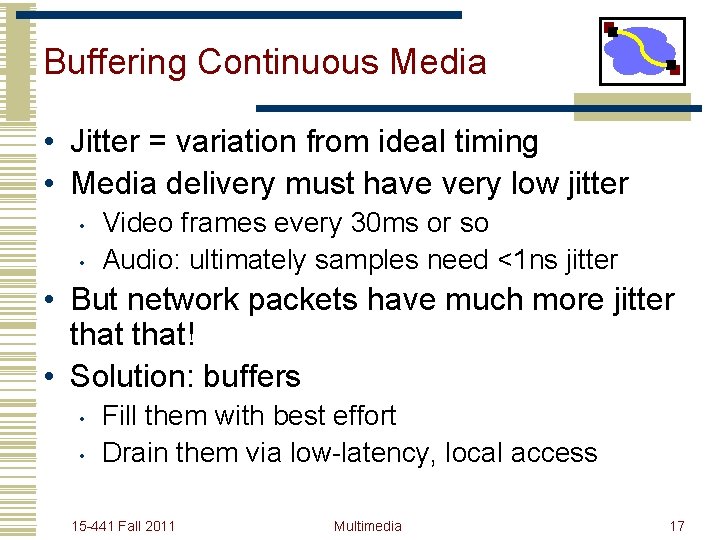 Buffering Continuous Media

• Jitter = variation from ideal timing
• Media delivery must have very low jitter
  • Video frames every 30ms or so
  • Audio: ultimately samples need <1ns jitter
• But network packets have much more jitter that that!
• Solution: buffers
  • Fill them with best effort
  • Drain them via low-latency, local access

15-441 Fall 2011 Multimedia 17